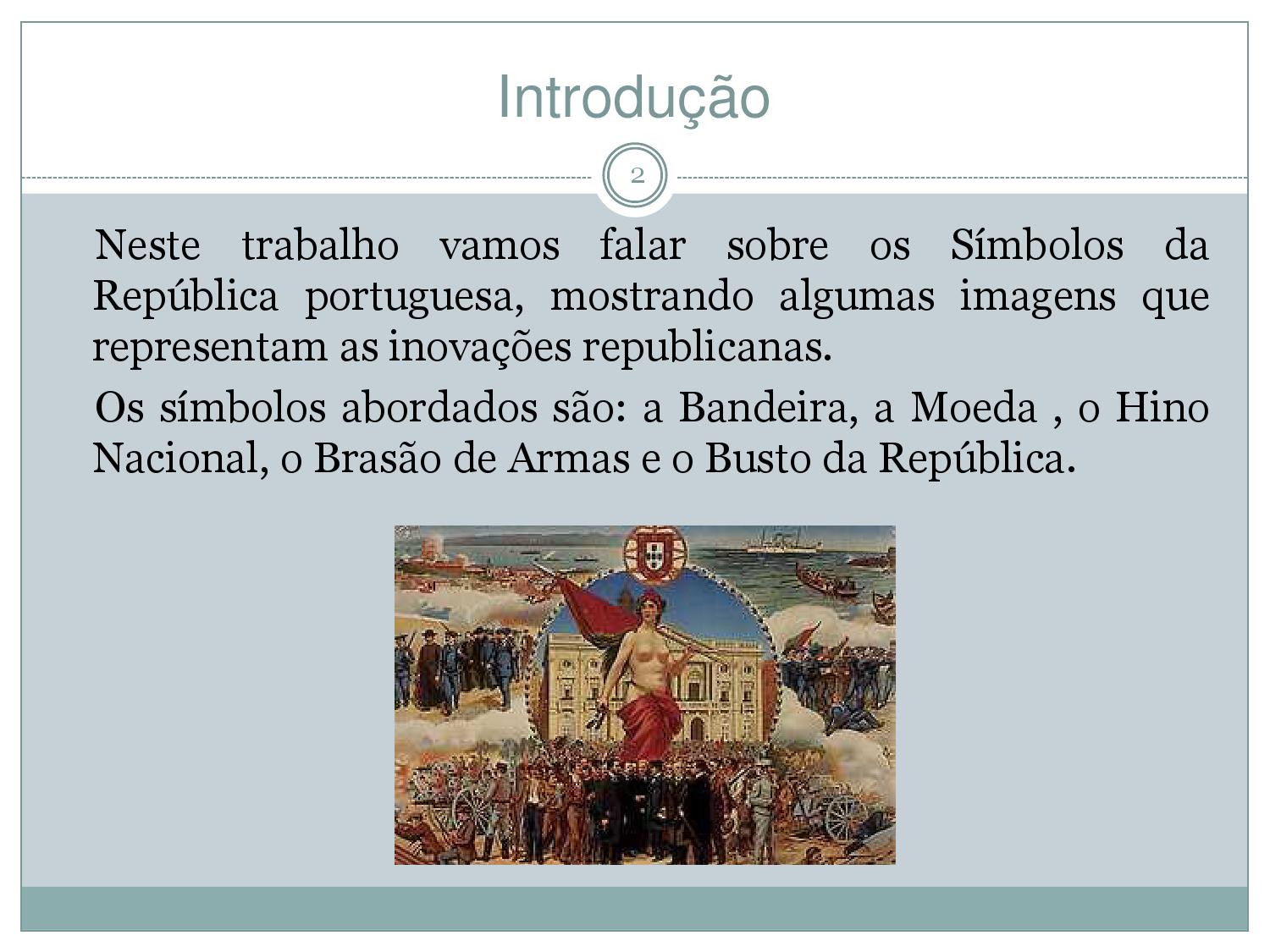 Introdução

2

Neste trabalho vamos falar sobre os Símbolos da República portuguesa, mostrando algumas imagens que representam as inovações republicanas.

Os símbolos abordados são: a Bandeira, a Moeda , o Hino Nacional, o Brasão de Armas e o Busto da República.